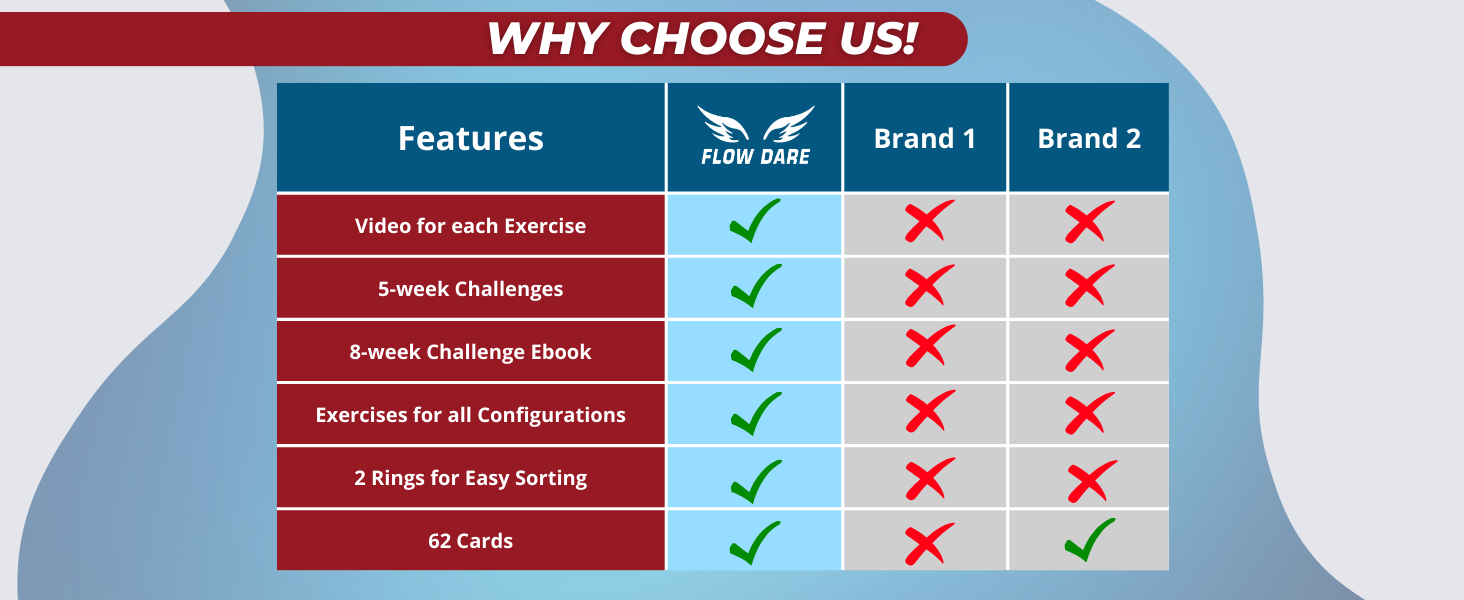 WHY CHOOSE US!

| Features | FLOW DARE | Brand 1 | Brand 2 |
|---|---|---|---|
| Video for each Exercise | ✓ | ✗ | ✗ |
| 5-week Challenges | ✓ | ✗ | ✗ |
| 8-week Challenge Ebook | ✓ | ✗ | ✗ |
| Exercises for all Configurations | ✓ | ✗ | ✗ |
| 2 Rings for Easy Sorting | ✓ | ✗ | ✗ |
| 62 Cards | ✓ | ✗ | ✓ |